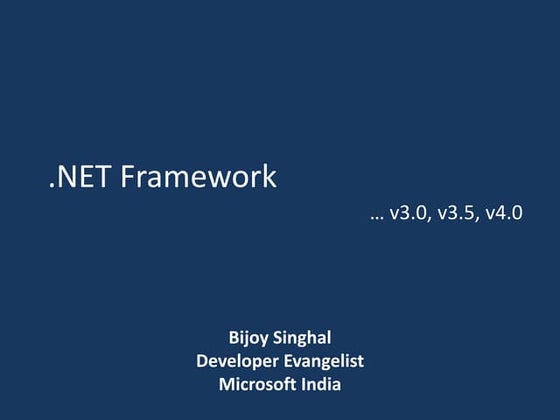 .NET Framework

… v3.0, v3.5, v4.0

Bijoy Singhal
Developer Evangelist
Microsoft India